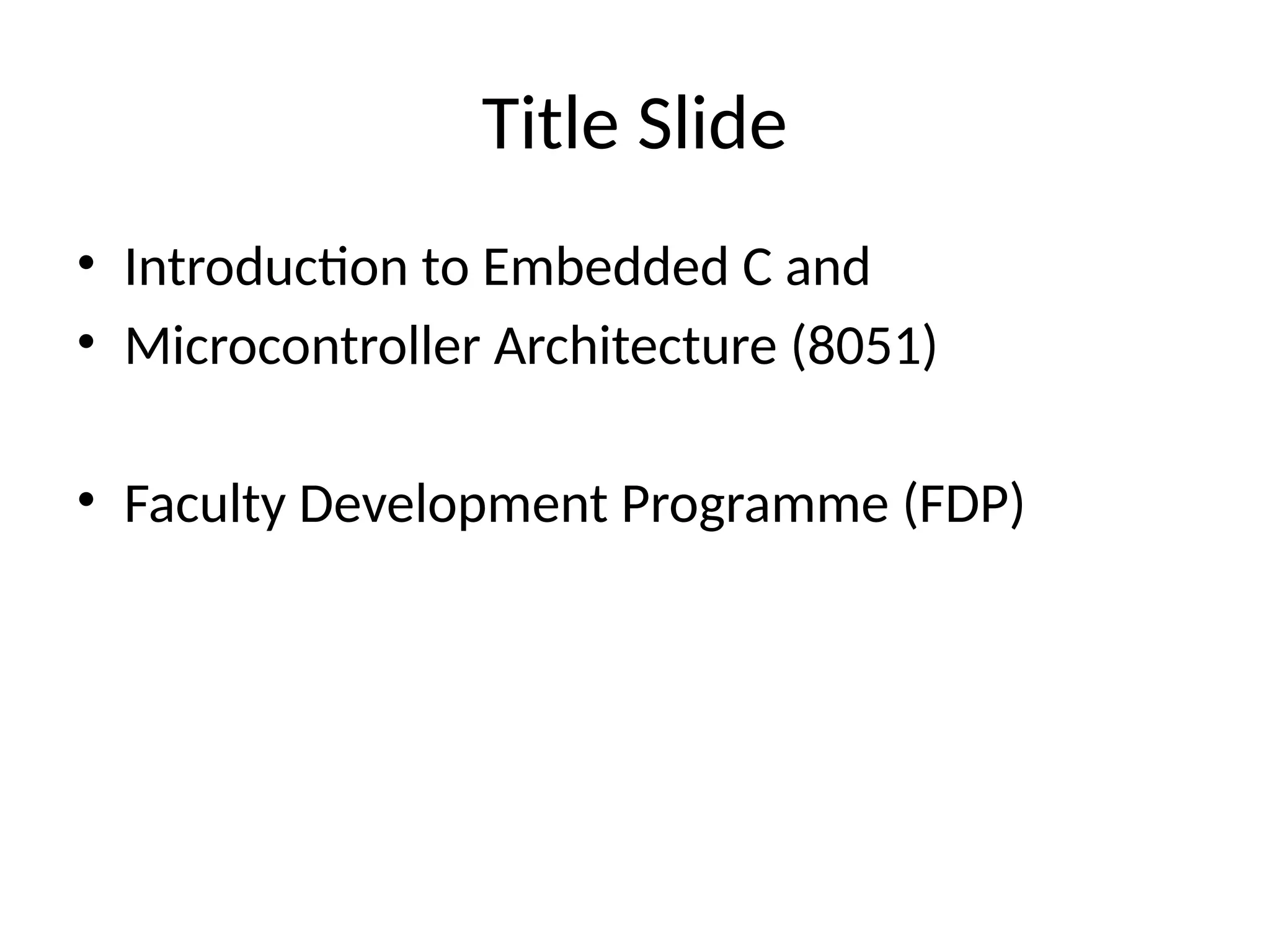 Title Slide

• Introduction to Embedded C and
• Microcontroller Architecture (8051)

• Faculty Development Programme (FDP)